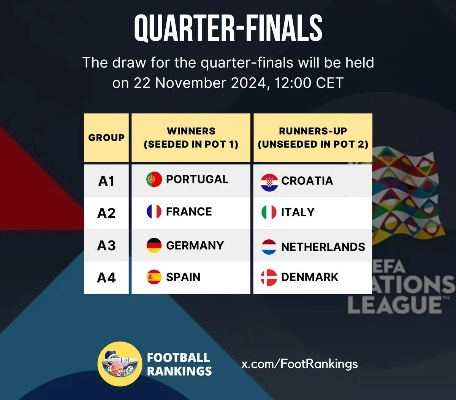 QUARTER-FINALS

The draw for the quarter-finals will be held on 22 November 2024, 12:00 CET

| GROUP | WINNERS (SEEDED IN POT 1) | RUNNERS-UP (UNSEEDED IN POT 2) |
|---|---|---|
| A1 | PORTUGAL | CROATIA |
| A2 | FRANCE | ITALY |
| A3 | GERMANY | NETHERLANDS |
| A4 | SPAIN | DENMARK |

EFA ATIONS LEAGUE™

FOOTBALL RANKINGS

x.com/FootRankings